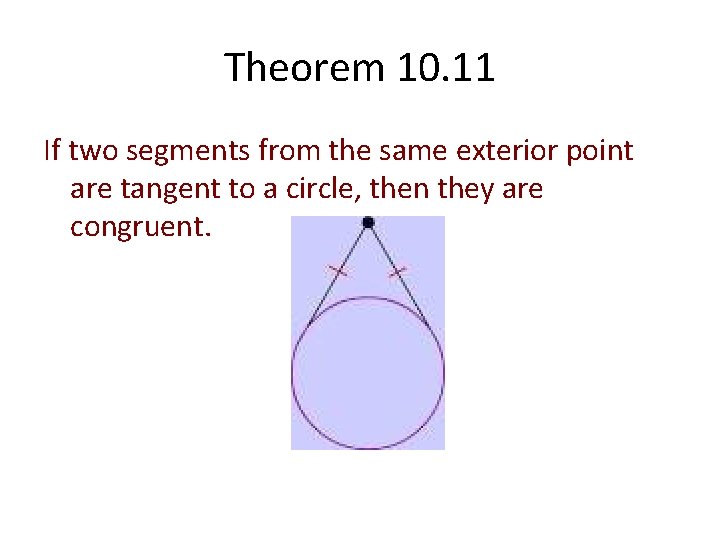 Theorem 10.11

If two segments from the same exterior point are tangent to a circle, then they are congruent.